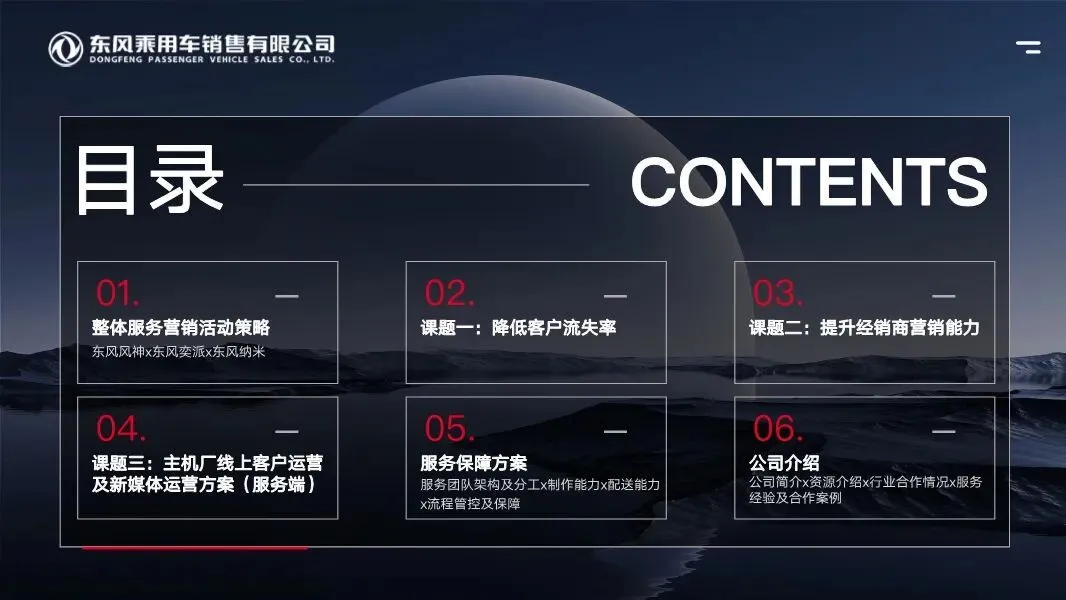 东风乘用车销售有限公司
DONGFENG PASSENGER VEHICLE SALES CO., LTD.

目录

CONTENTS

01.
整体服务营销活动策略
东风风神x东风奕派x东风纳米

02.
课题一：降低客户流失率

03.
课题二：提升经销商营销能力

04.
课题三：主机厂线上客户运营及新媒体运营方案（服务端）

05.
服务保障方案
服务团队架构及分工x制作能力x配送能力x流程管控及保障

06.
公司介绍
公司简介x资源介绍x行业合作情况x服务经验及合作案例